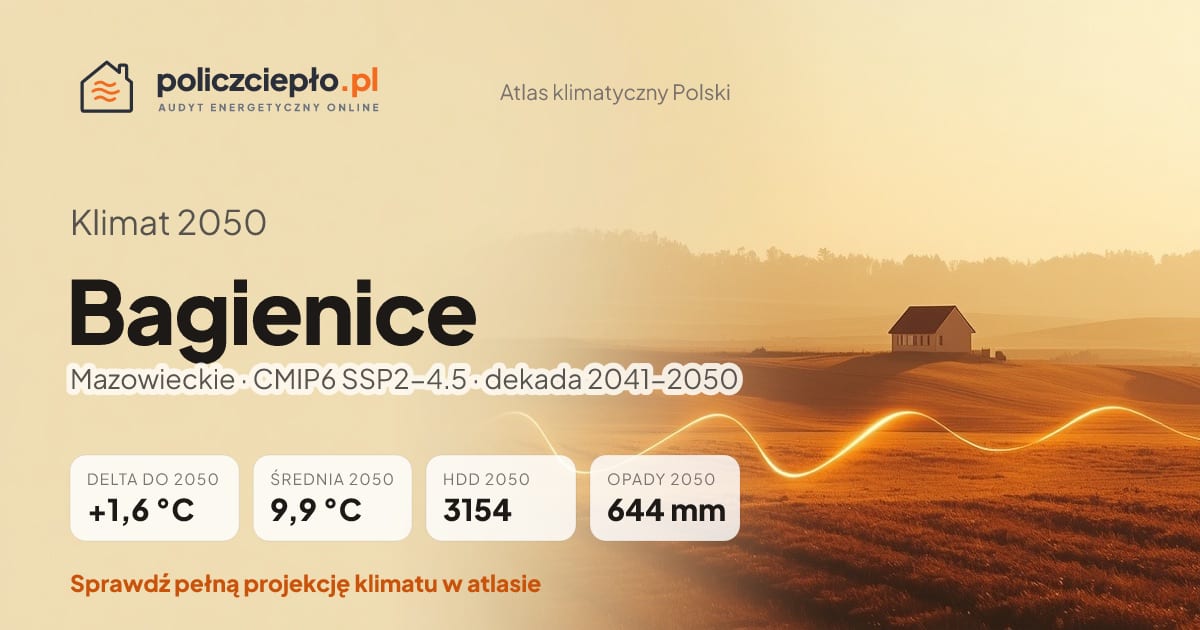 policzciepło.pl
AUDYT ENERGETYCZNY ONLINE

Atlas klimatyczny Polski

Klimat 2050

Bagienice

Mazowieckie · CMIP6 SSP2–4.5 · dekada 2041–2050

DELTA DO 2050
+1,6 °C

ŚREDNIA 2050
9,9 °C

HDD 2050
3154

OPADY 2050
644 mm

Sprawdź pełną projekcję klimatu w atlasie